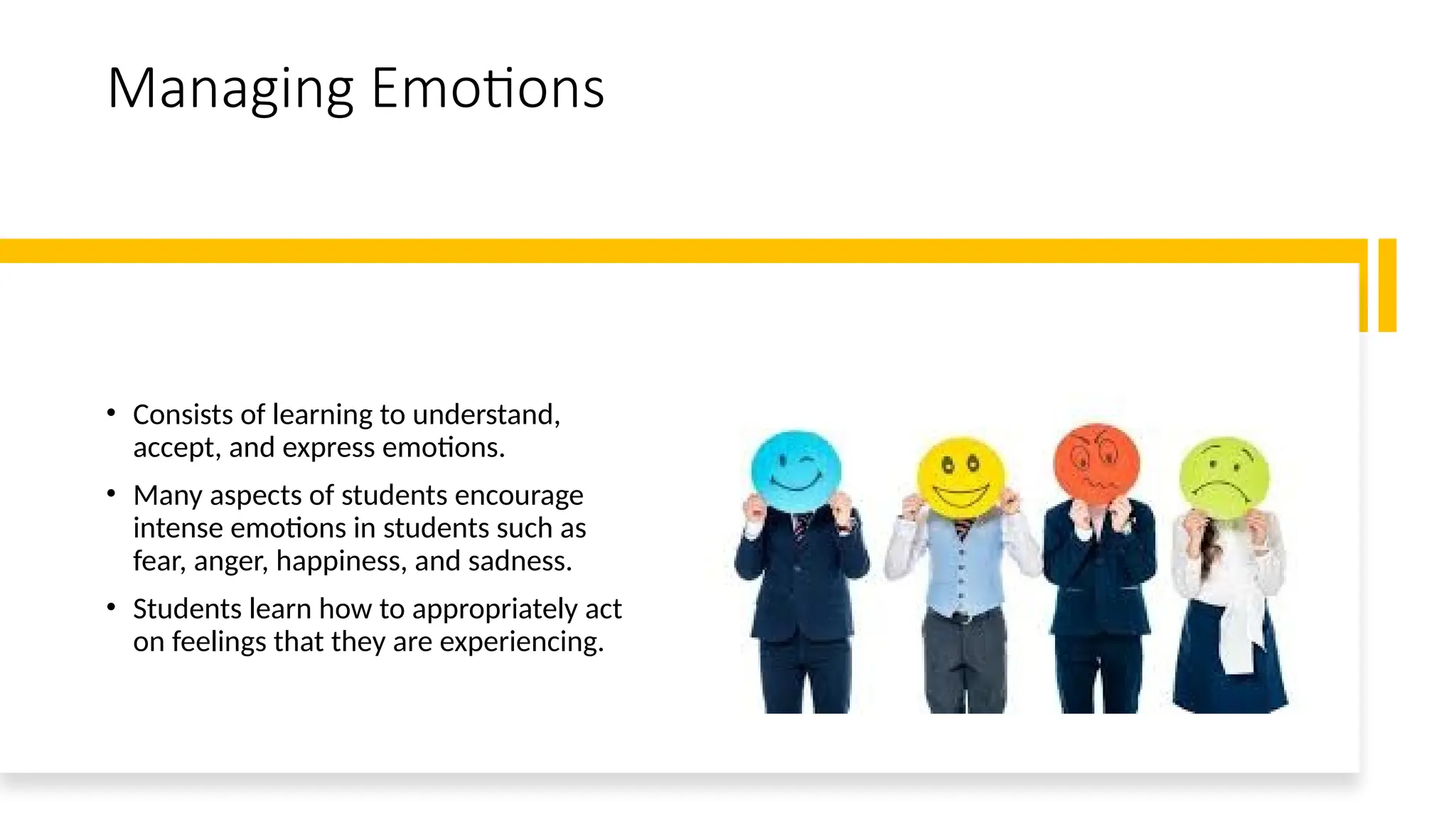 Managing Emotions

• Consists of learning to understand, accept, and express emotions.

• Many aspects of students encourage intense emotions in students such as fear, anger, happiness, and sadness.

• Students learn how to appropriately act on feelings that they are experiencing.